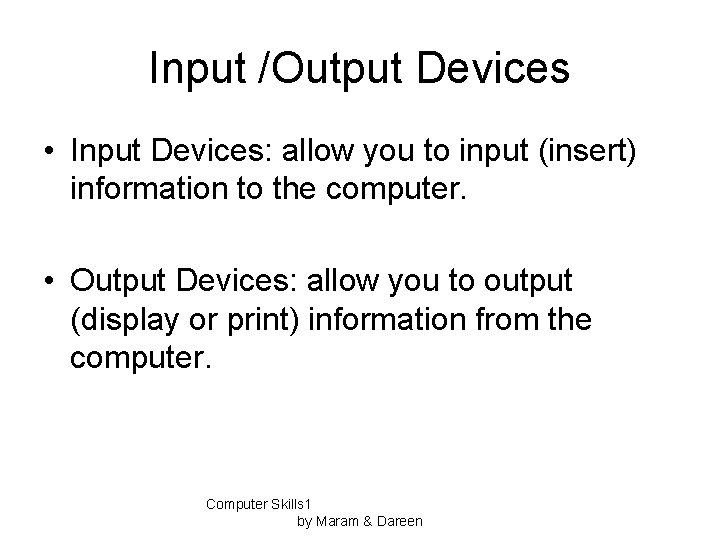 Input /Output Devices

• Input Devices: allow you to input (insert) information to the computer.

• Output Devices: allow you to output (display or print) information from the computer.

Computer Skills1
by Maram & Dareen